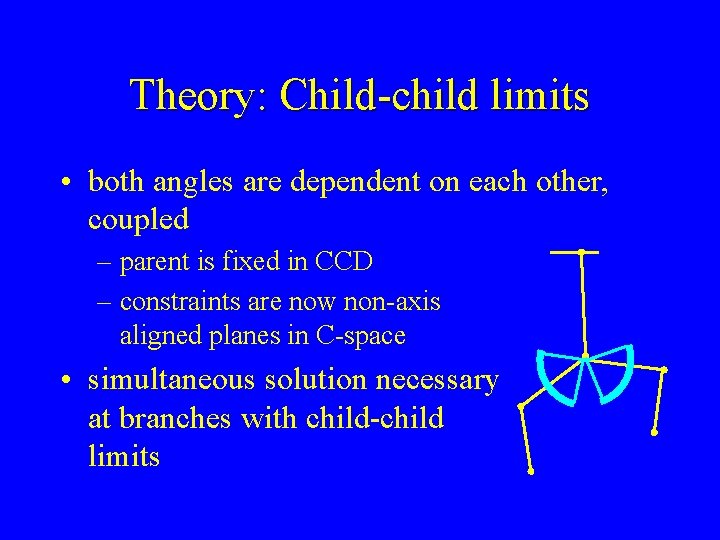 Theory: Child-child limits

• both angles are dependent on each other, coupled
  – parent is fixed in CCD
  – constraints are now non-axis aligned planes in C-space
• simultaneous solution necessary at branches with child-child limits